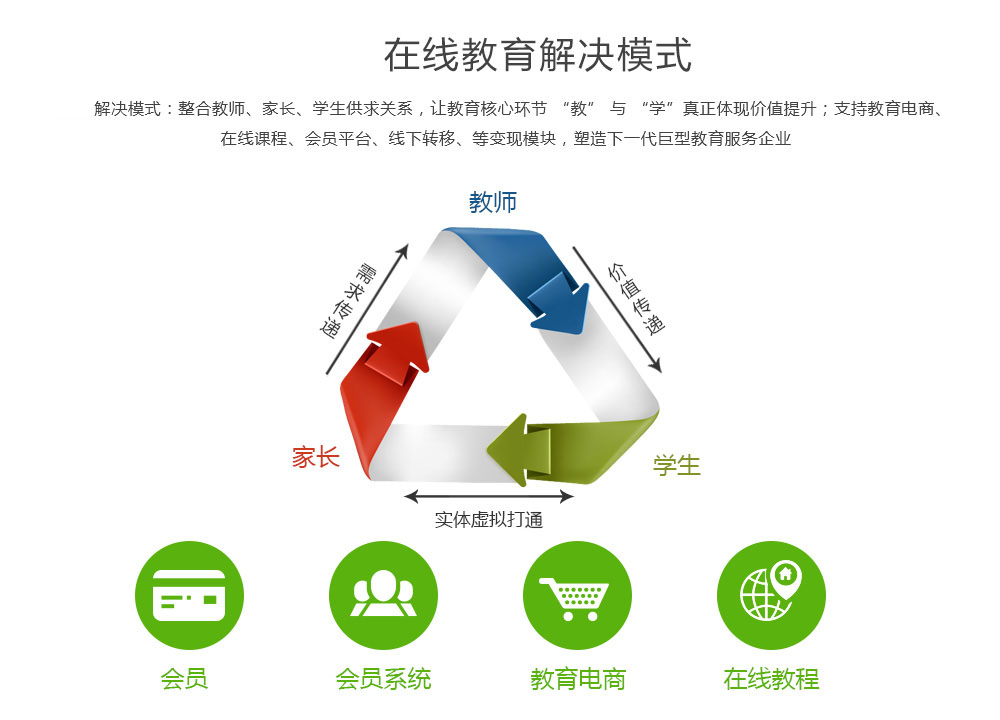 在线教育解决模式

解决模式：整合教师、家长、学生供求关系，让教育核心环节 “教” 与 “学”真正体现价值提升；支持教育电商、在线课程、会员平台、线下转移、等变现模块，塑造下一代巨型教育服务企业

教师

需求传递

价值传递

家长

学生

实体虚拟打通

会员

会员系统

教育电商

在线教程